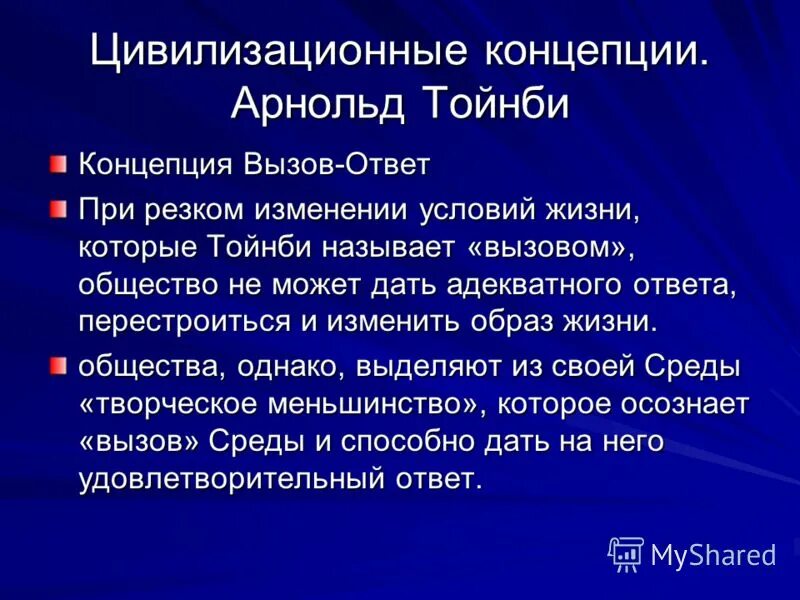 Цивилизационные концепции. Арнольд Тойнби

Концепция Вызов-Ответ

При резком изменении условий жизни, которые Тойнби называет «вызовом», общество не может дать адекватного ответа, перестроиться и изменить образ жизни.

общества, однако, выделяют из своей Среды «творческое меньшинство», которое осознает «вызов» Среды и способно дать на него удовлетворительный ответ.

MyShared